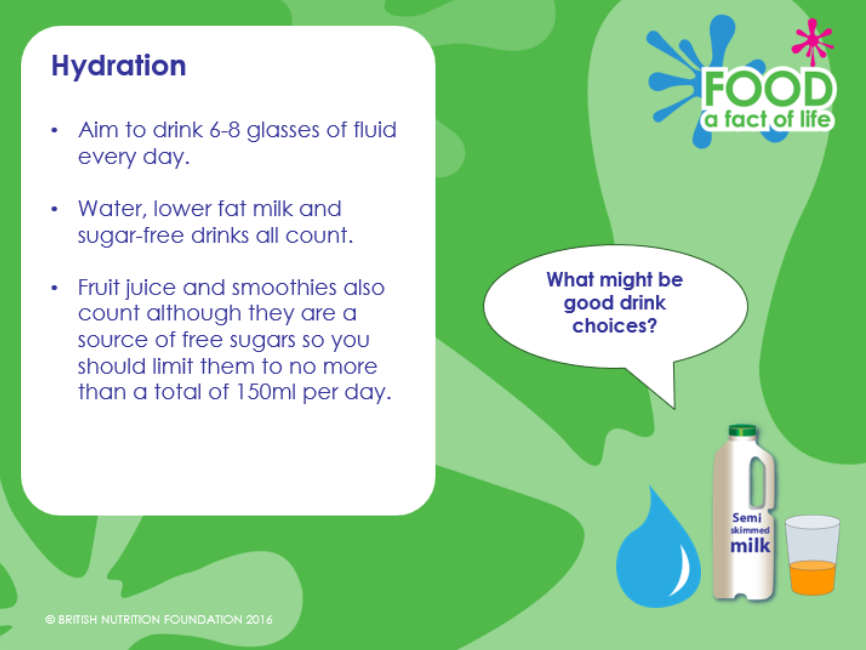 Hydration

• Aim to drink 6-8 glasses of fluid every day.

• Water, lower fat milk and sugar-free drinks all count.

• Fruit juice and smoothies also count although they are a source of free sugars so you should limit them to no more than a total of 150ml per day.

FOOD
a fact of life

What might be good drink choices?

Semi
skimmed
milk

© BRITISH NUTRITION FOUNDATION 2016